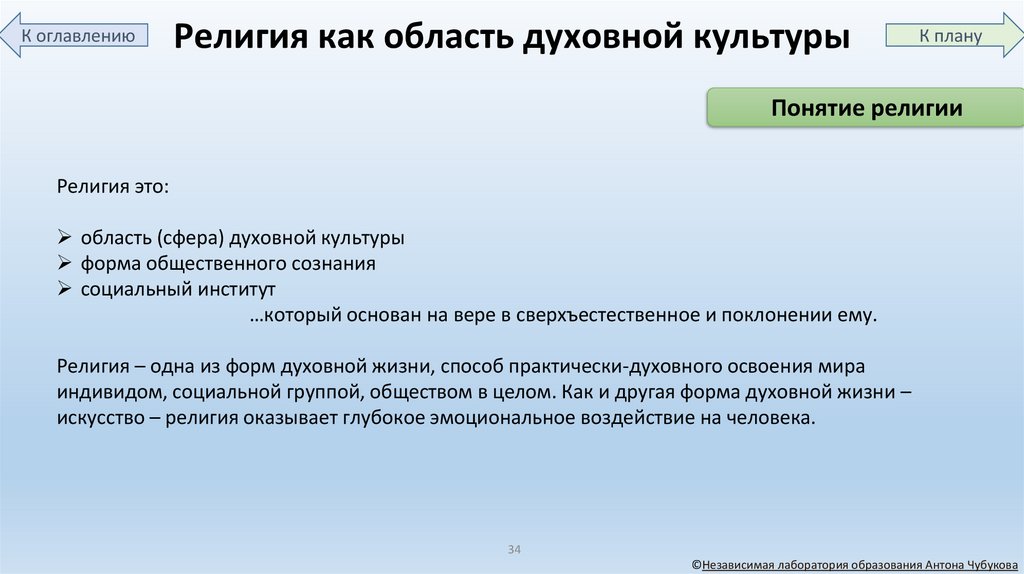 К оглавлению

Религия как область духовной культуры

К плану

Понятие религии

Религия это:

➢ область (сфера) духовной культуры
➢ форма общественного сознания
➢ социальный институт
…который основан на вере в сверхъестественное и поклонении ему.

Религия – одна из форм духовной жизни, способ практически-духовного освоения мира индивидом, социальной группой, обществом в целом. Как и другая форма духовной жизни – искусство – религия оказывает глубокое эмоциональное воздействие на человека.

34

©Независимая лаборатория образования Антона Чубукова